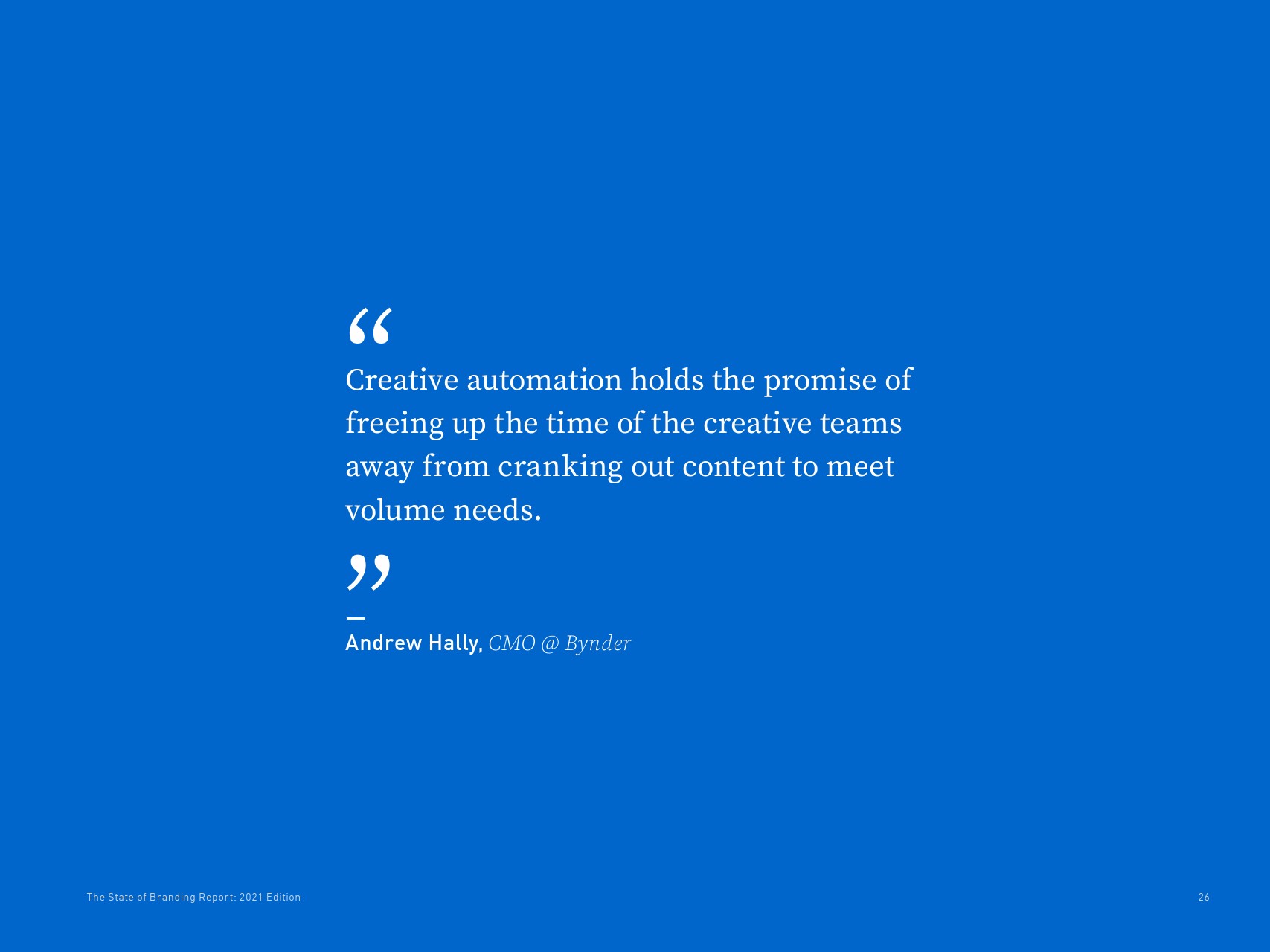 “
Creative automation holds the promise of freeing up the time of the creative teams away from cranking out content to meet volume needs.
”

—
Andrew Hally, CMO @ Bynder

The State of Branding Report: 2021 Edition

26